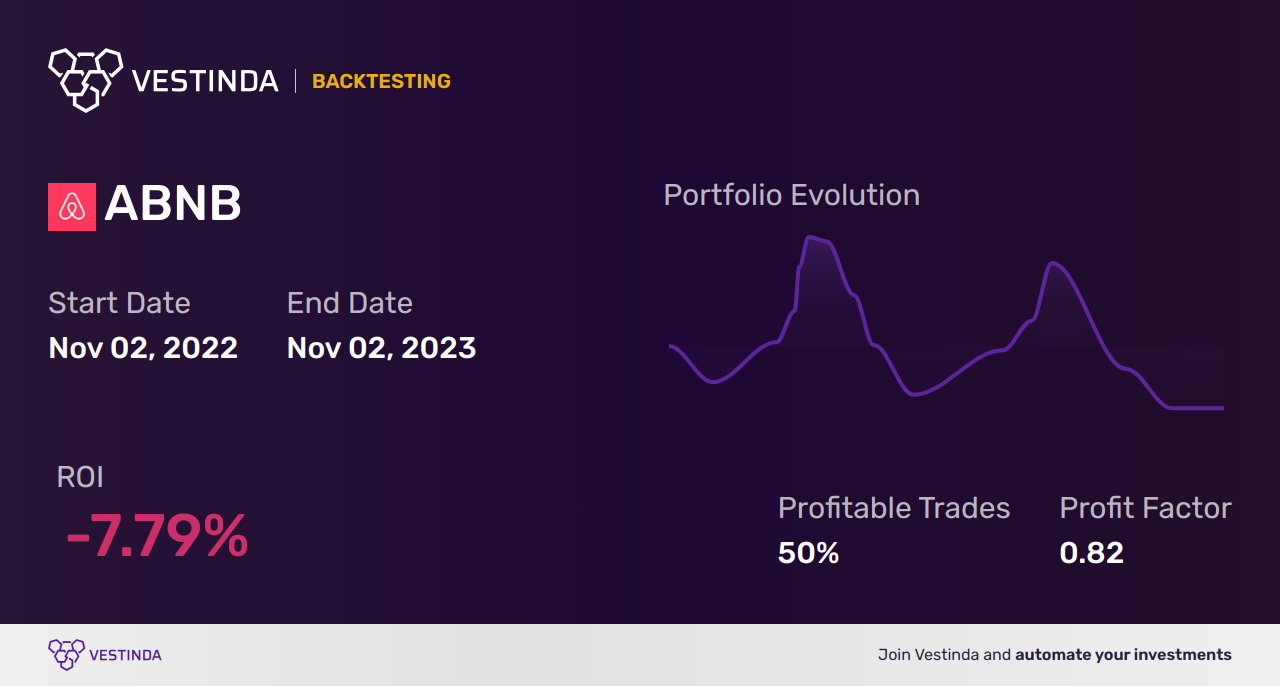 VESTINDA | BACKTESTING

ABNB

Start Date
Nov 02, 2022

End Date
Nov 02, 2023

Portfolio Evolution

ROI
-7.79%

Profitable Trades
50%

Profit Factor
0.82

VESTINDA

Join Vestinda and automate your investments